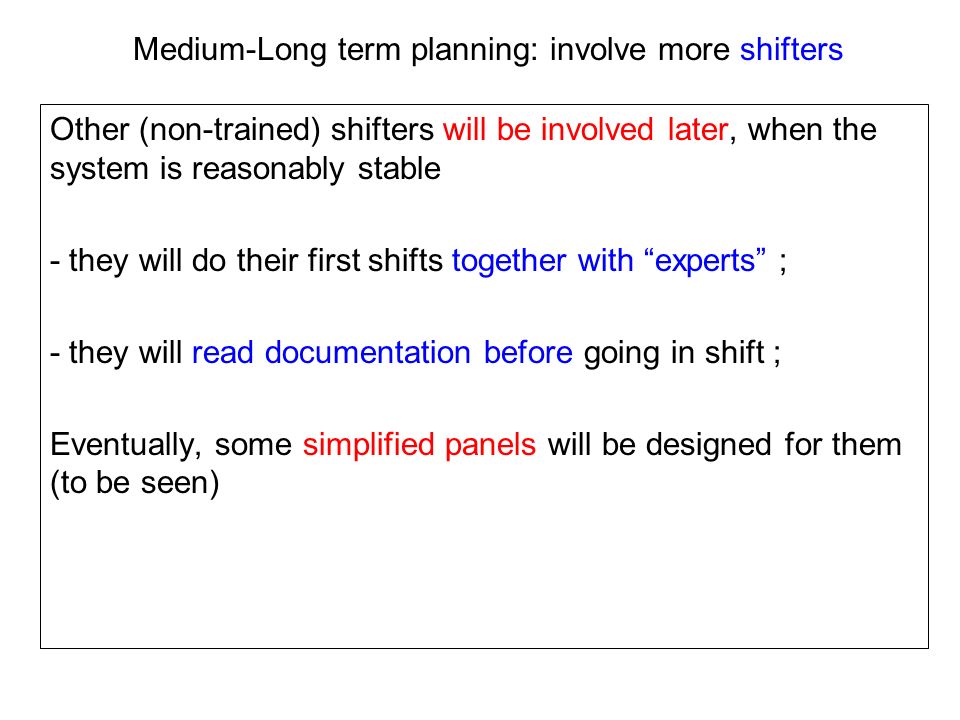 Medium-Long term planning: involve more shifters

Other (non-trained) shifters will be involved later, when the system is reasonably stable

- they will do their first shifts together with “experts” ;

- they will read documentation before going in shift ;

Eventually, some simplified panels will be designed for them (to be seen)